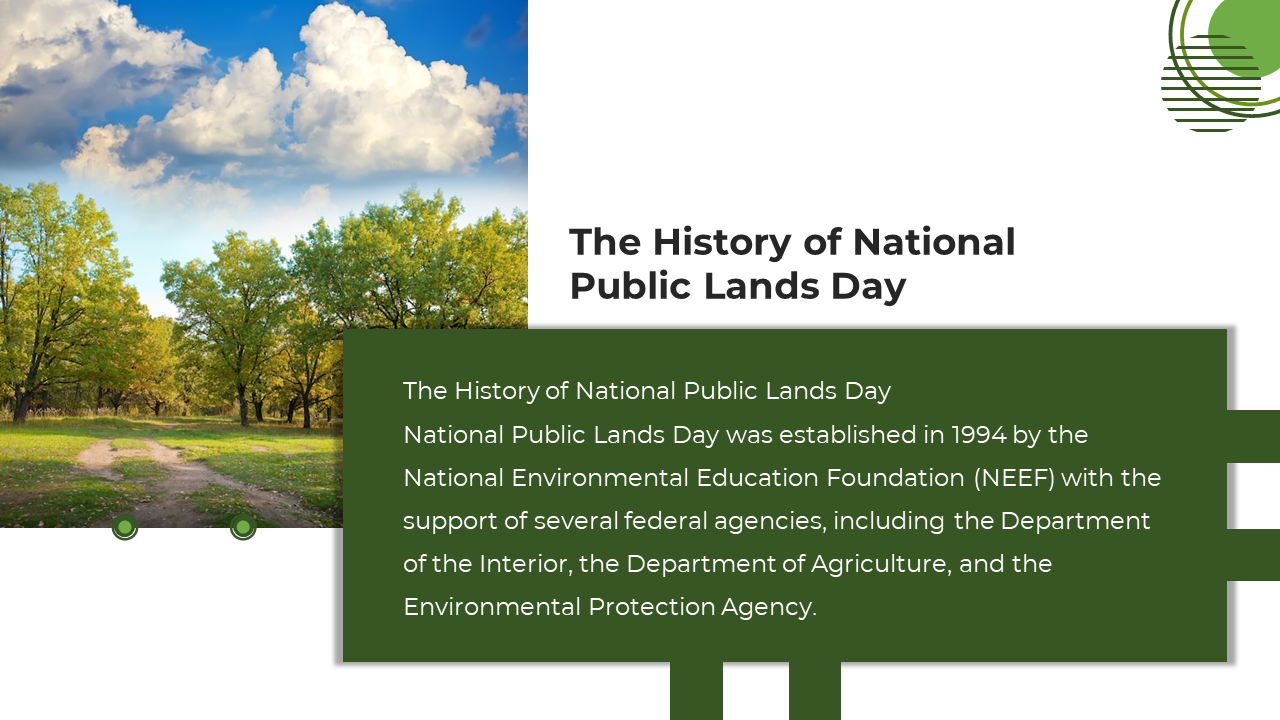 The History of National Public Lands Day

The History of National Public Lands Day
National Public Lands Day was established in 1994 by the National Environmental Education Foundation (NEEF) with the support of several federal agencies, including the Department of the Interior, the Department of Agriculture, and the Environmental Protection Agency.